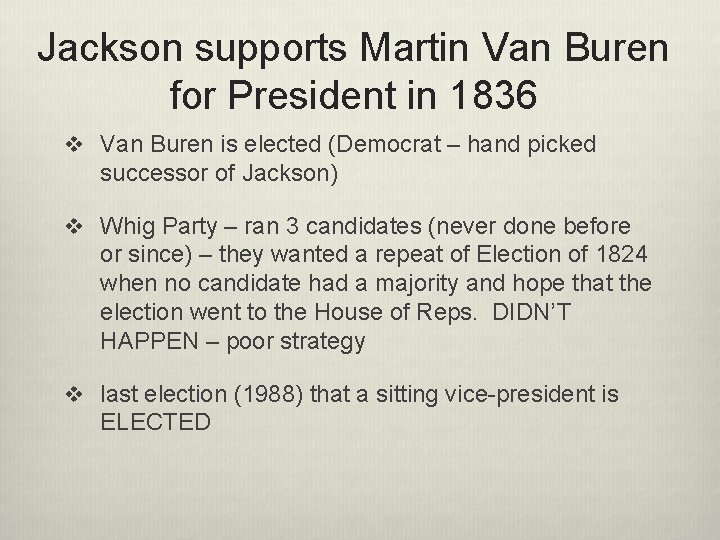 Jackson supports Martin Van Buren for President in 1836

❖ Van Buren is elected (Democrat – hand picked successor of Jackson)

❖ Whig Party – ran 3 candidates (never done before or since) – they wanted a repeat of Election of 1824 when no candidate had a majority and hope that the election went to the House of Reps. DIDN'T HAPPEN – poor strategy

❖ last election (1988) that a sitting vice-president is ELECTED